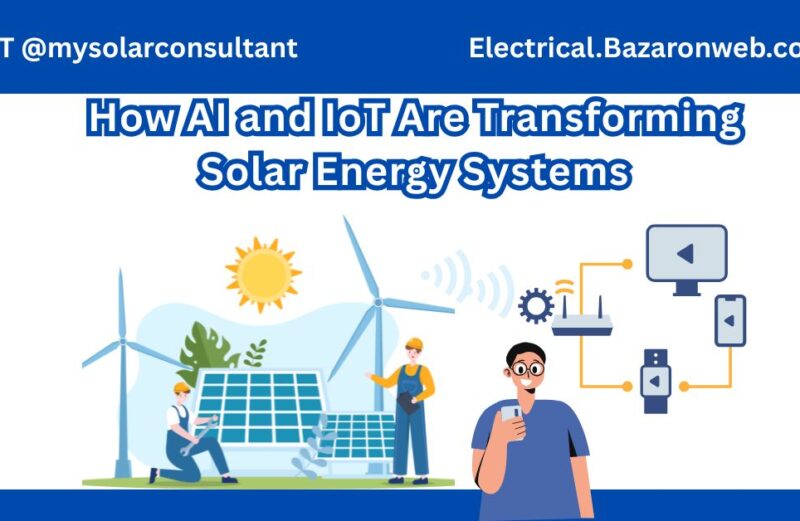 T @mysolarconsultant

Electrical.Bazaronweb.co

How AI and IoT Are Transforming Solar Energy Systems